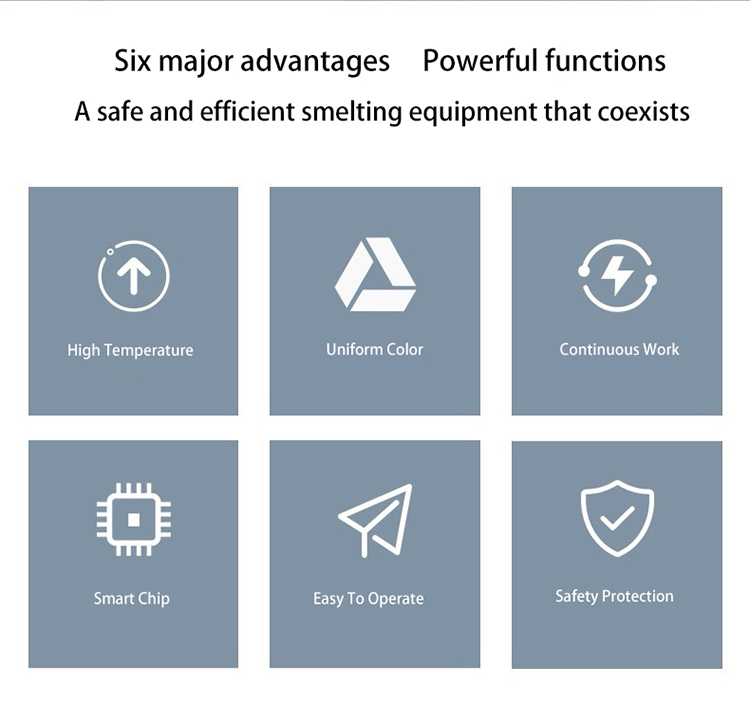 Six major advantages Powerful functions

A safe and efficient smelting equipment that coexists

High Temperature

Uniform Color

Continuous Work

Smart Chip

Easy To Operate

Safety Protection